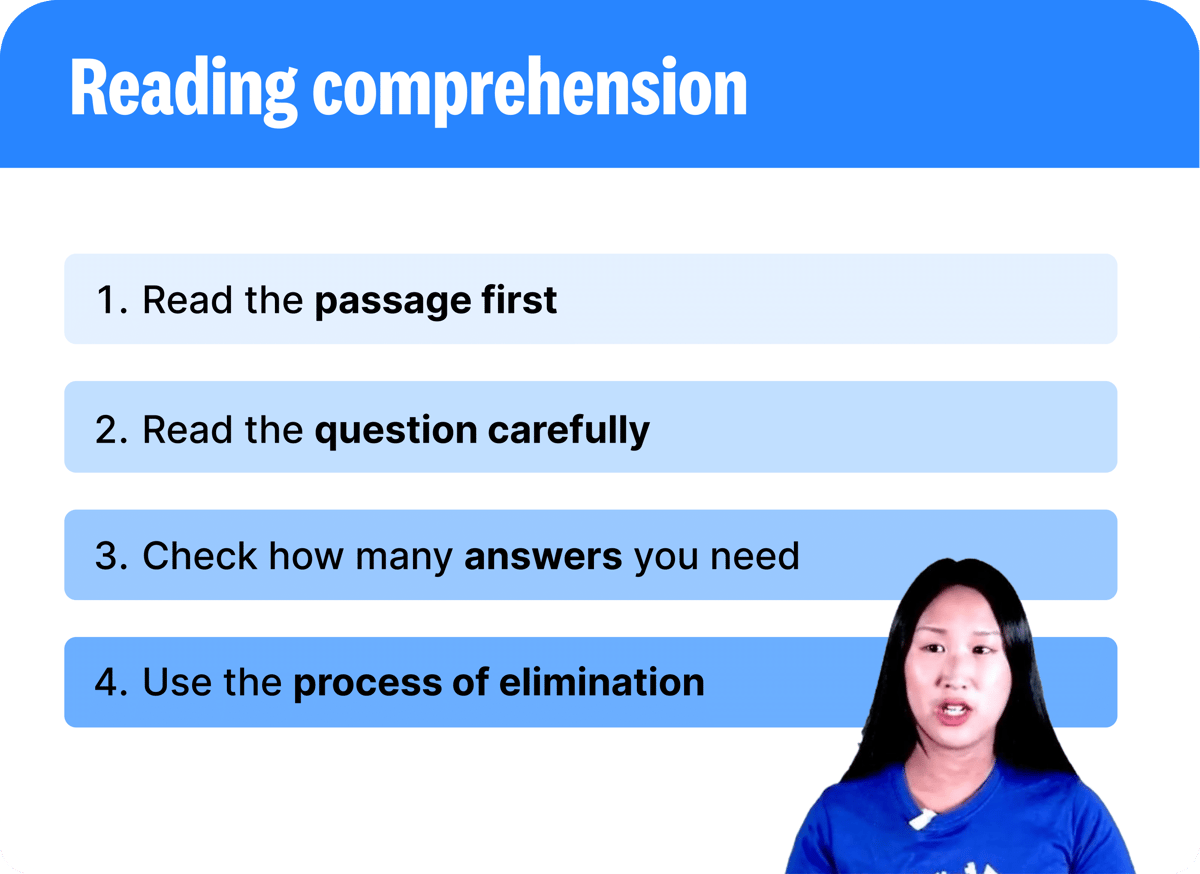 Reading comprehension

1. Read the passage first

2. Read the question carefully

3. Check how many answers you need

4. Use the process of elimination